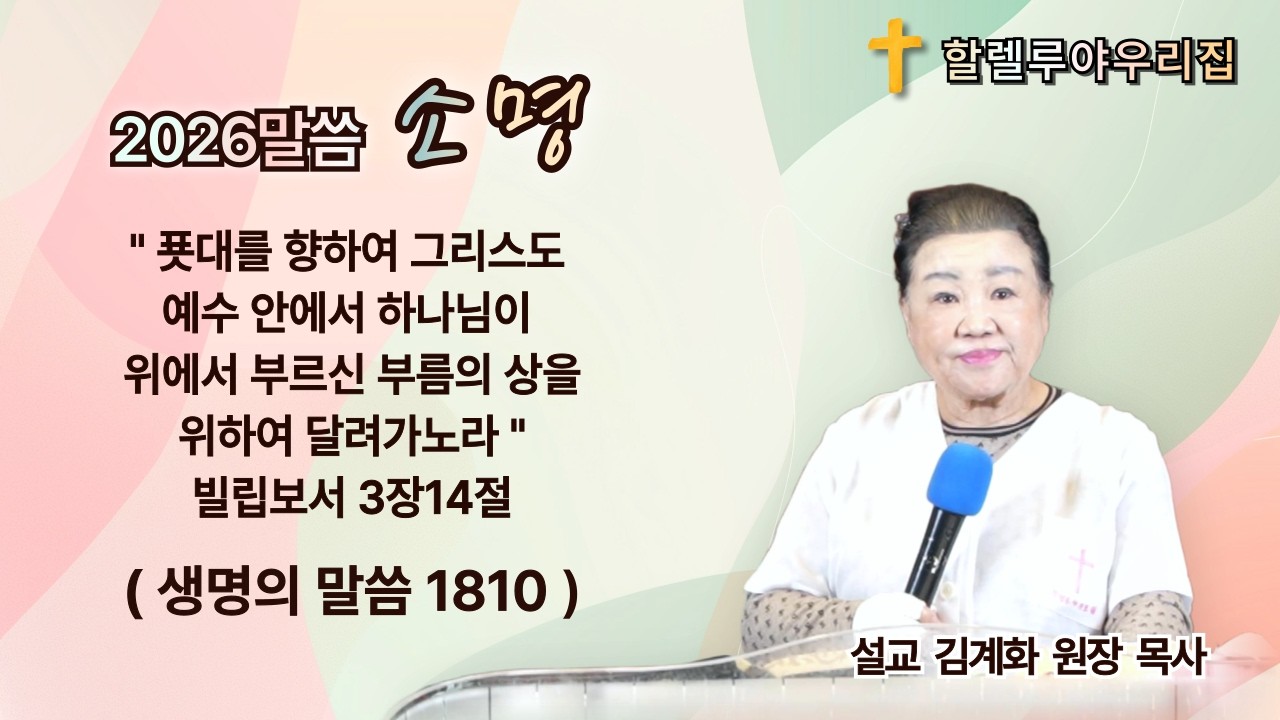 할렐루야우리집

2026말씀 소명

" 푯대를 향하여 그리스도 예수 안에서 하나님이 위에서 부르신 부름의 상을 위하여 달려가노라 "
빌립보서 3장14절

( 생명의 말씀 1810 )

설교 김계화 원장 목사